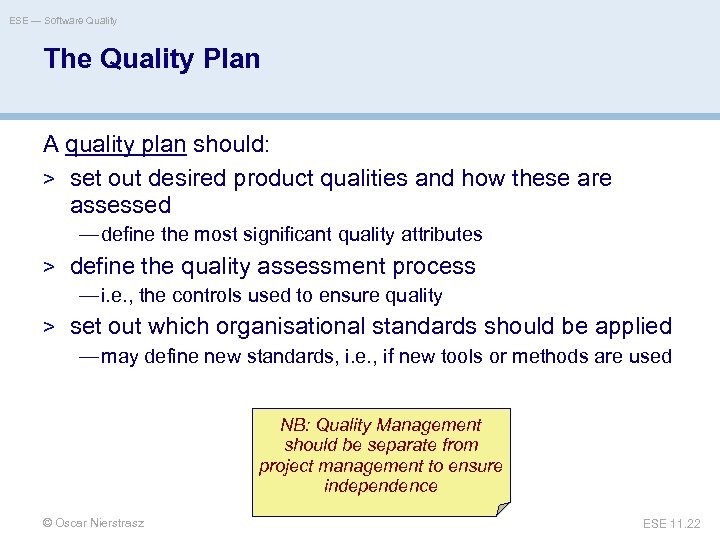 ESE — Software Quality

The Quality Plan

A quality plan should:

> set out desired product qualities and how these are assessed

—define the most significant quality attributes

> define the quality assessment process

—i.e., the controls used to ensure quality

> set out which organisational standards should be applied

—may define new standards, i.e., if new tools or methods are used

NB: Quality Management should be separate from project management to ensure independence

© Oscar Nierstrasz

ESE 11.22